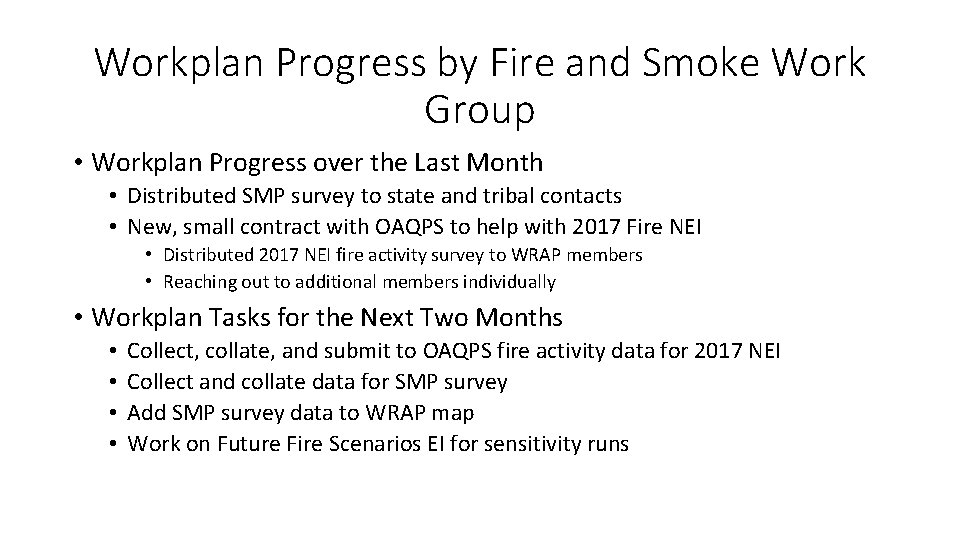 Workplan Progress by Fire and Smoke Work Group

• Workplan Progress over the Last Month
  • Distributed SMP survey to state and tribal contacts
  • New, small contract with OAQPS to help with 2017 Fire NEI
    • Distributed 2017 NEI fire activity survey to WRAP members
    • Reaching out to additional members individually

• Workplan Tasks for the Next Two Months
  • Collect, collate, and submit to OAQPS fire activity data for 2017 NEI
  • Collect and collate data for SMP survey
  • Add SMP survey data to WRAP map
  • Work on Future Fire Scenarios EI for sensitivity runs